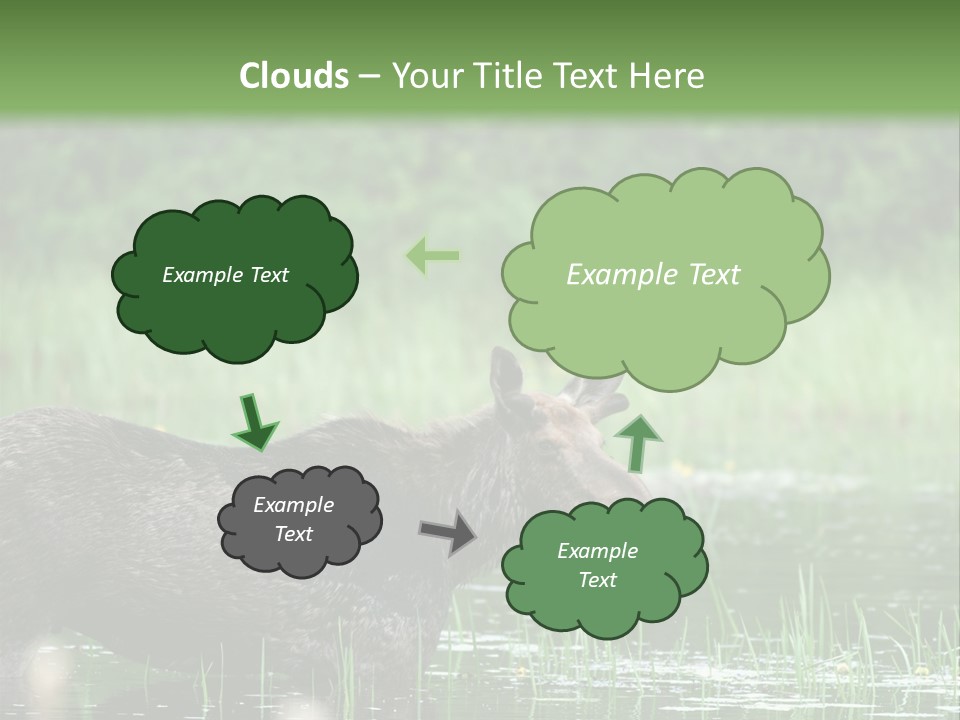 Clouds – Your Title Text Here

Example Text

Example Text

Example Text

Example Text